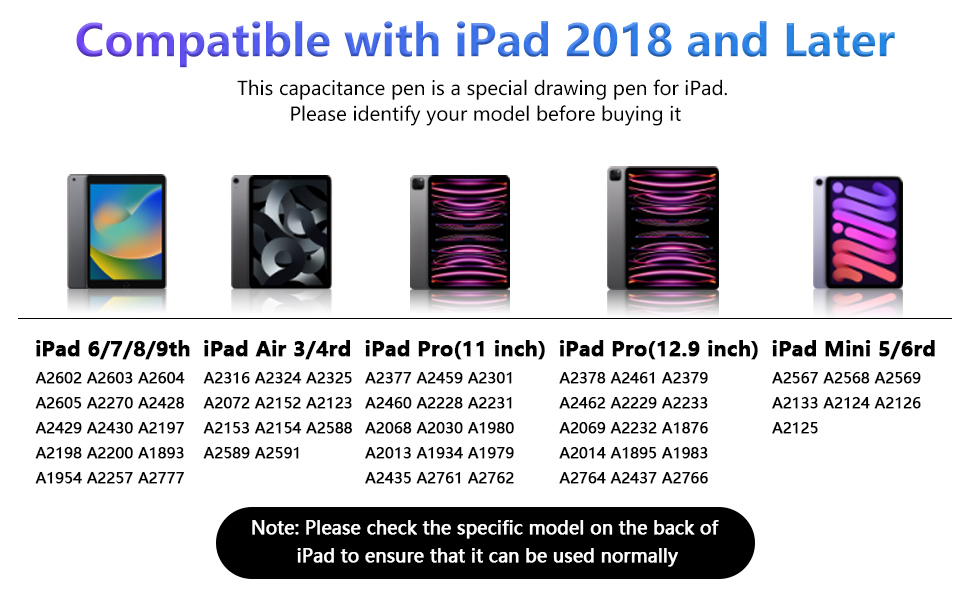 Compatible with iPad 2018 and Later

This capacitance pen is a special drawing pen for iPad. Please identify your model before buying it

iPad 6/7/8/9th
A2602 A2603 A2604 A2605 A2270 A2428 A2429 A2430 A2197 A2198 A2200 A1893 A1954 A2257 A2777

iPad Air 3/4rd
A2316 A2324 A2325 A2072 A2152 A2123 A2153 A2154 A2588 A2589 A2591

iPad Pro(11 inch)
A2377 A2459 A2301 A2460 A2228 A2231 A2068 A2030 A1980 A2013 A1934 A1979 A2435 A2761 A2762

iPad Pro(12.9 inch)
A2378 A2461 A2379 A2462 A2229 A2233 A2069 A2232 A1876 A2014 A1895 A1983 A2764 A2437 A2766

iPad Mini 5/6rd
A2567 A2568 A2569 A2133 A2124 A2126 A2125

Note: Please check the specific model on the back of iPad to ensure that it can be used normally